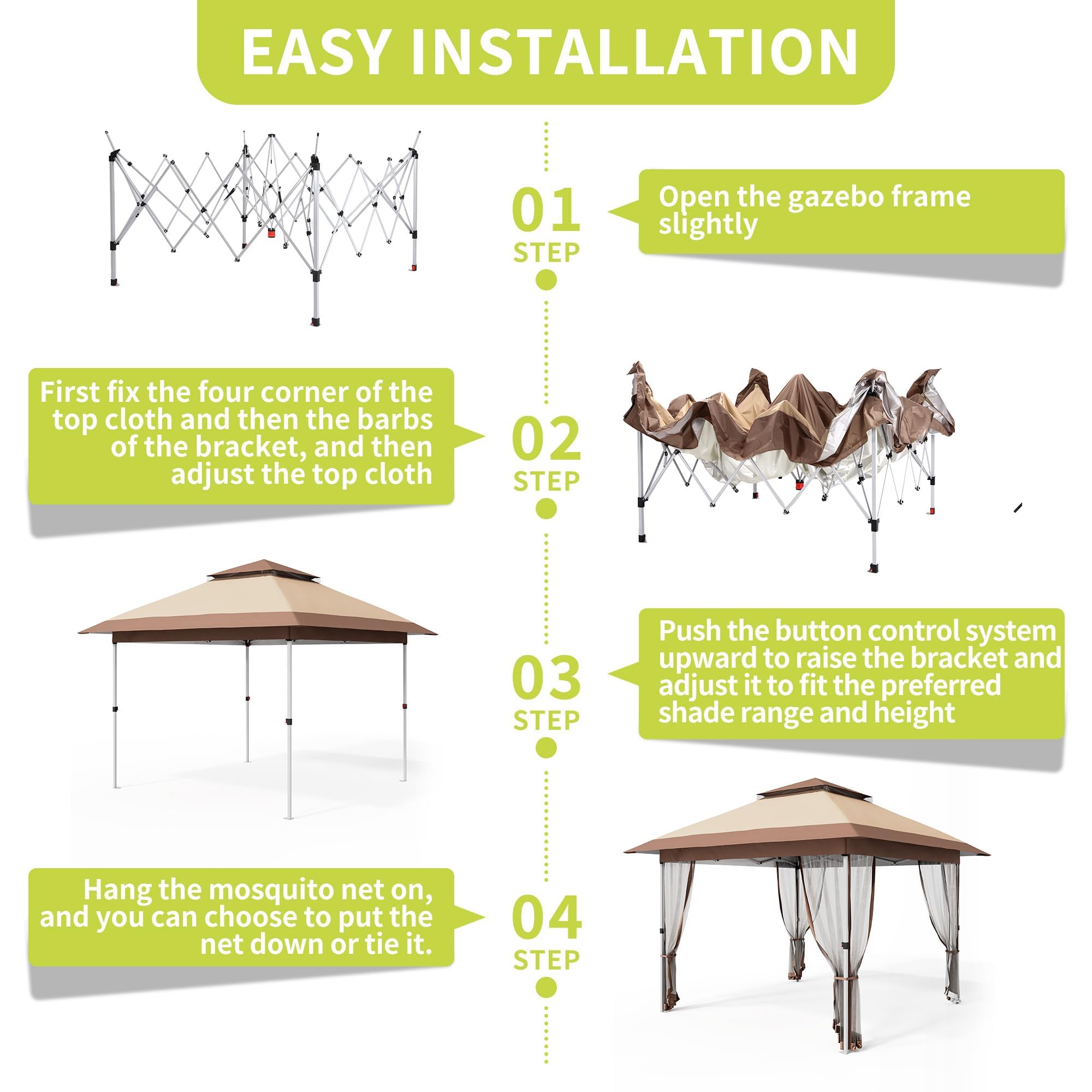 EASY INSTALLATION

01
STEP

Open the gazebo frame slightly

First fix the four corner of the top cloth and then the barbs of the bracket, and then adjust the top cloth

02
STEP

03
STEP

Push the button control system upward to raise the bracket and adjust it to fit the preferred shade range and height

Hang the mosquito net on, and you can choose to put the net down or tie it.

04
STEP